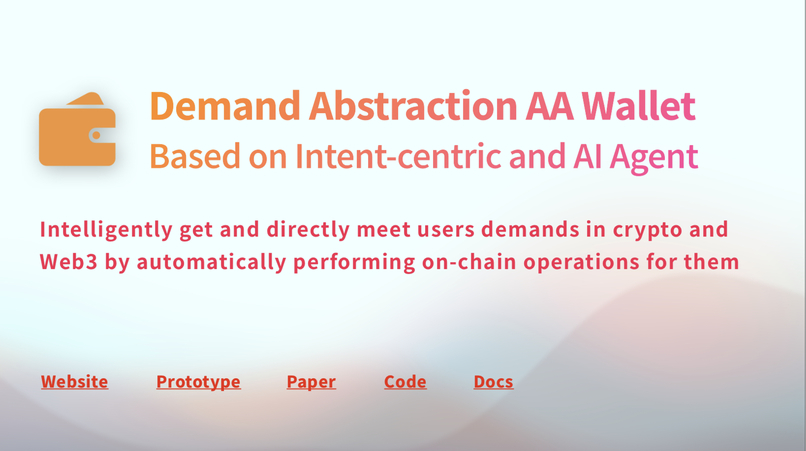 Demand Abstraction AA Wallet
Based on Intent-centric and AI Agent

Intelligently get and directly meet users demands in crypto and Web3 by automatically performing on-chain operations for them

Website Prototype Paper Code Docs